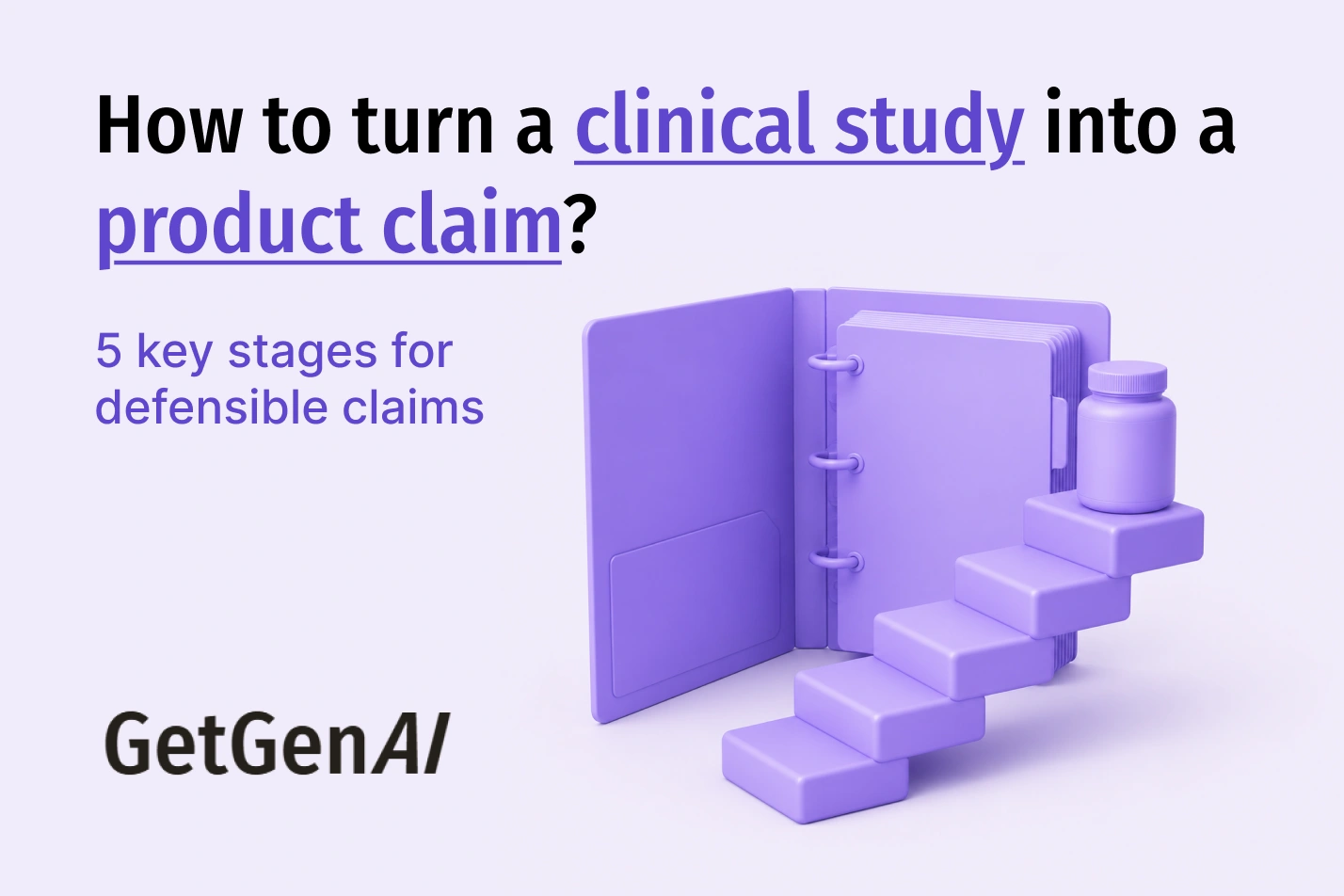 How to turn a clinical study into a product claim?

5 key stages for defensible claims

GetGenAI